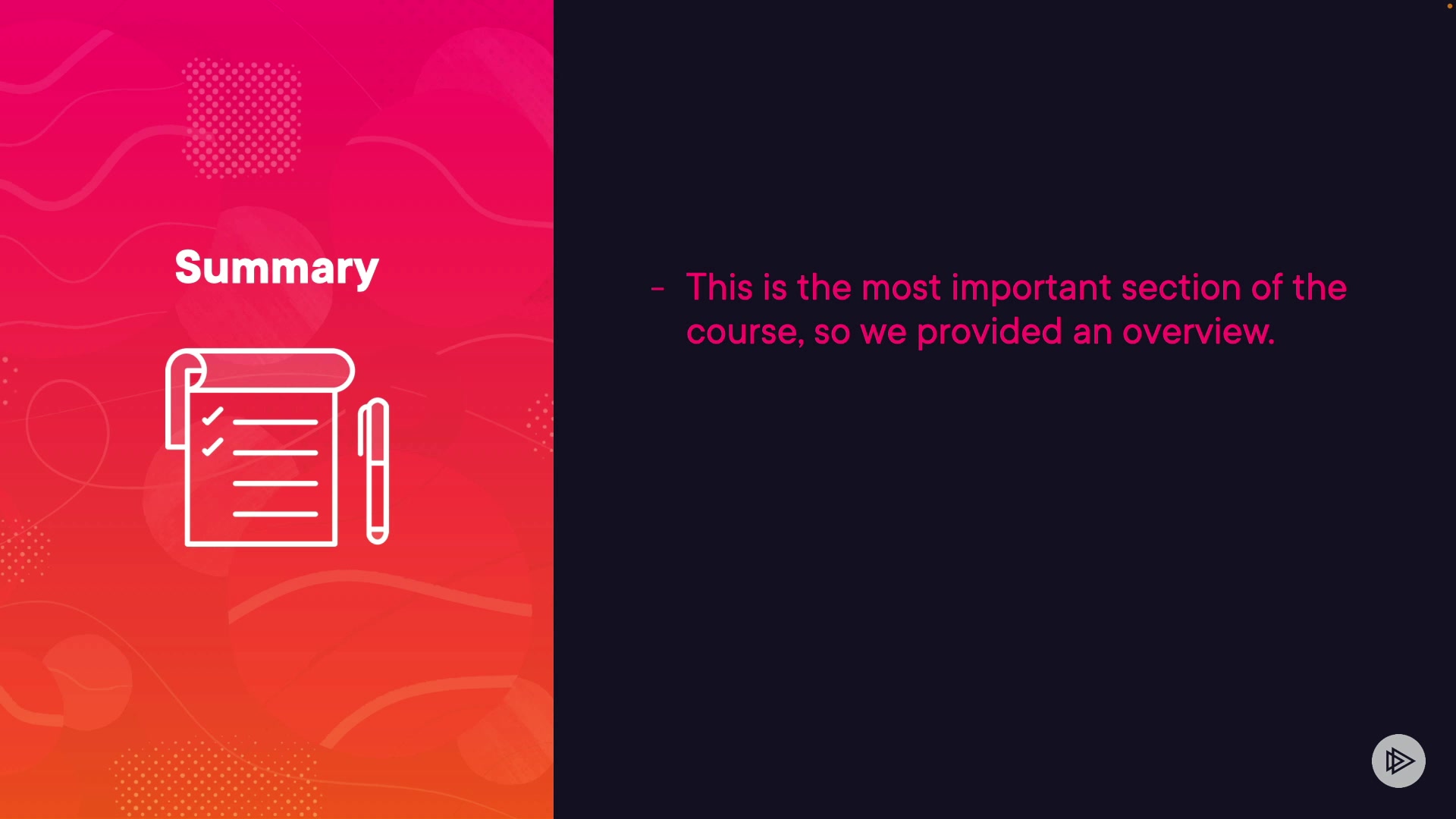 Summary

- This is the most important section of the course, so we provided an overview.